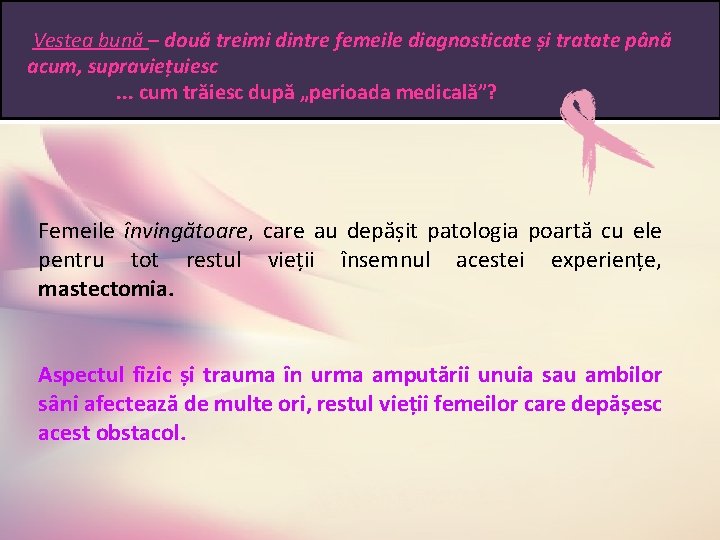 Vestea bună – două treimi dintre femeile diagnosticate și tratate până acum, supraviețuiesc
... cum trăiesc după „perioada medicală”?

Femeile învingătoare, care au depășit patologia poartă cu ele pentru tot restul vieții însemnul acestei experiențe, mastectomia.

Aspectul fizic și trauma în urma amputării unuia sau ambilor sâni afectează de multe ori, restul vieții femeilor care depășesc acest obstacol.